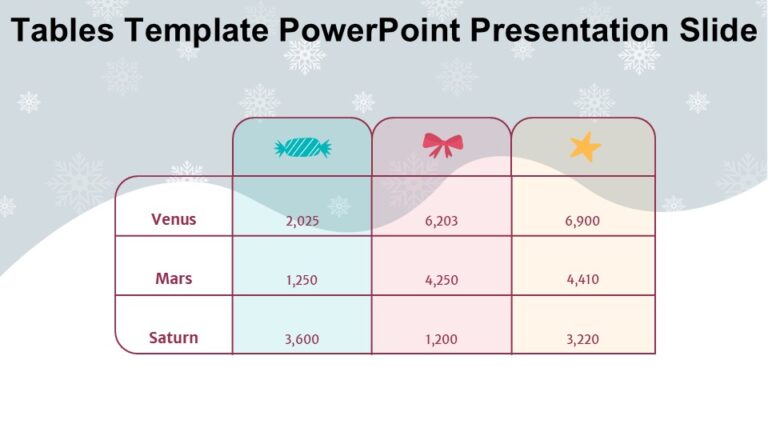 Tables Template PowerPoint Presentation Slide

| | | | |
|---|---|---|---|
| Venus | 2,025 | 6,203 | 6,900 |
| Mars | 1,250 | 4,250 | 4,410 |
| Saturn | 3,600 | 1,200 | 3,220 |